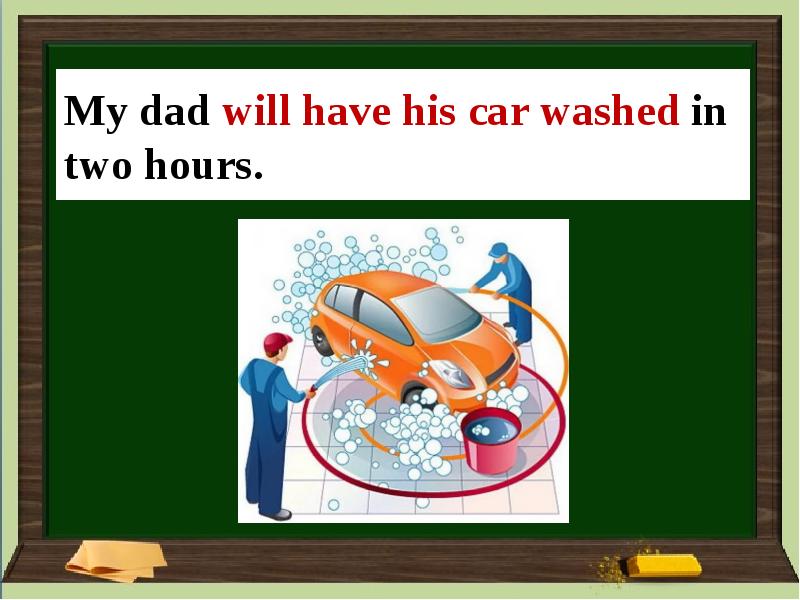 My dad will have his car washed in two hours.